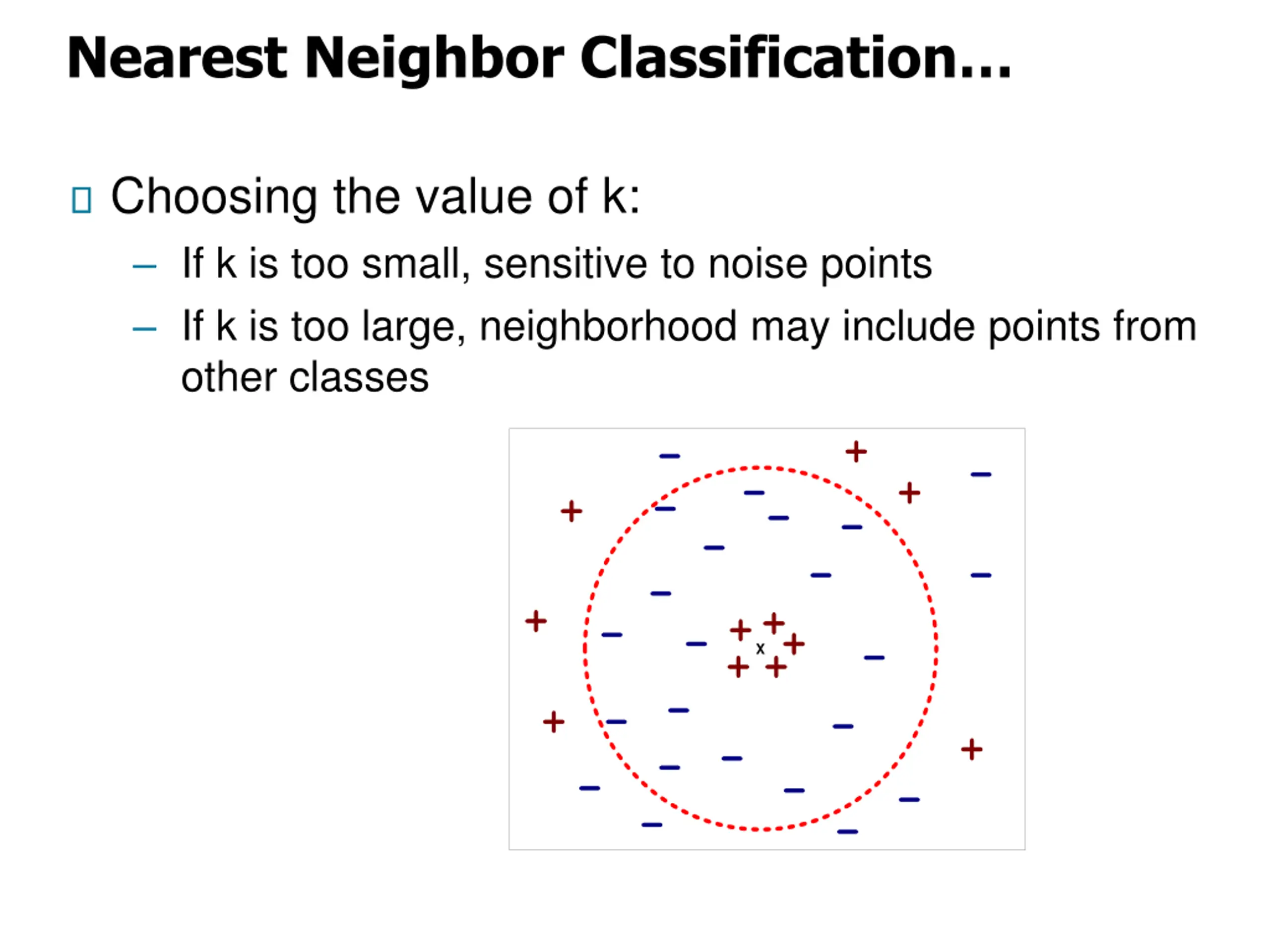 Nearest Neighbor Classification…

Choosing the value of k:

– If k is too small, sensitive to noise points

– If k is too large, neighborhood may include points from other classes

x